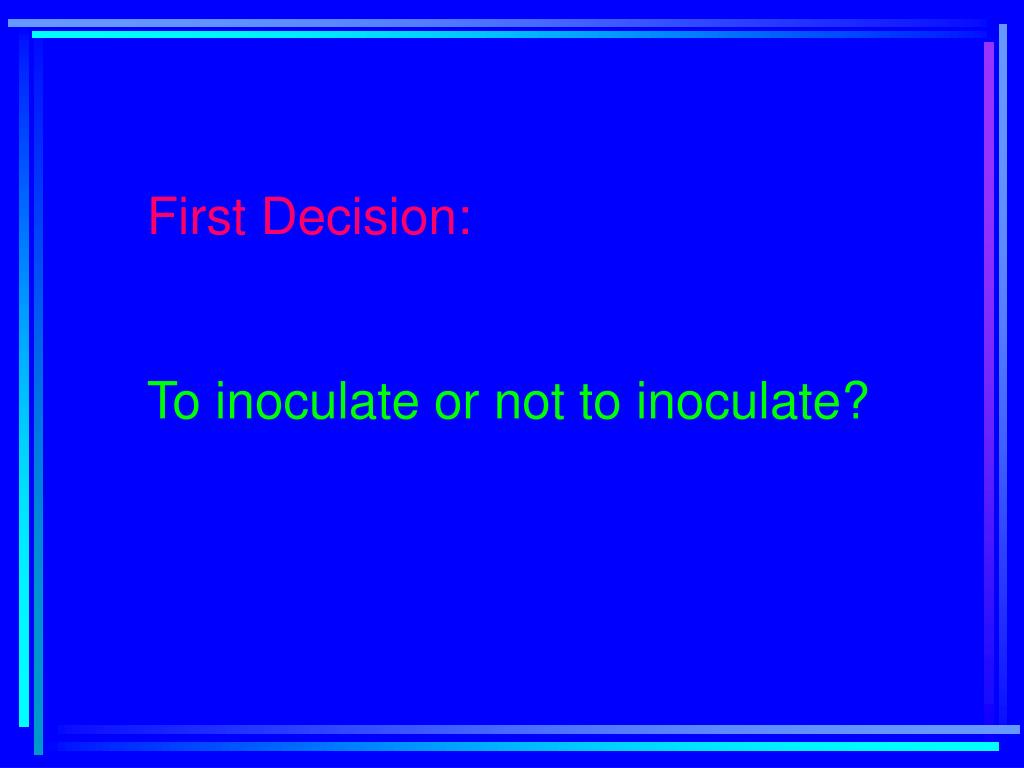 First Decision:

To inoculate or not to inoculate?